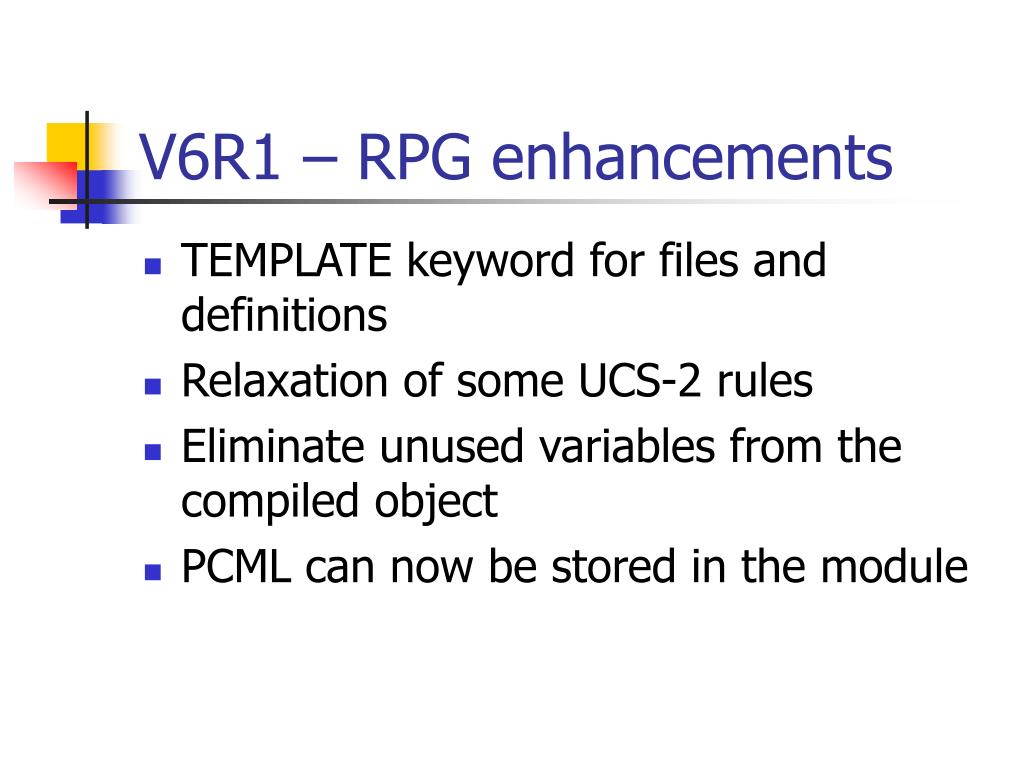 V6R1 – RPG enhancements

- TEMPLATE keyword for files and definitions
- Relaxation of some UCS-2 rules
- Eliminate unused variables from the compiled object
- PCML can now be stored in the module